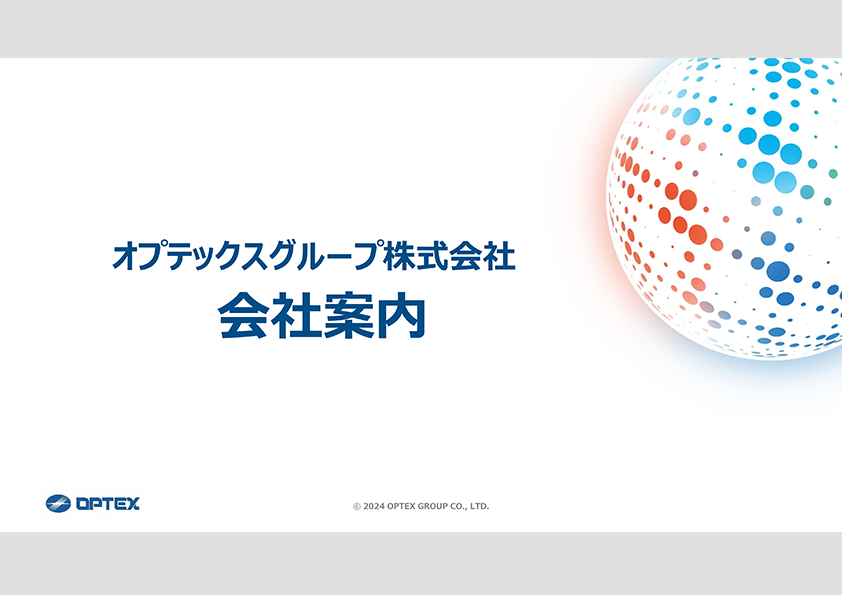 オプテックスグループ株式会社
会社案内

OPTEX

© 2024 OPTEX GROUP CO., LTD.